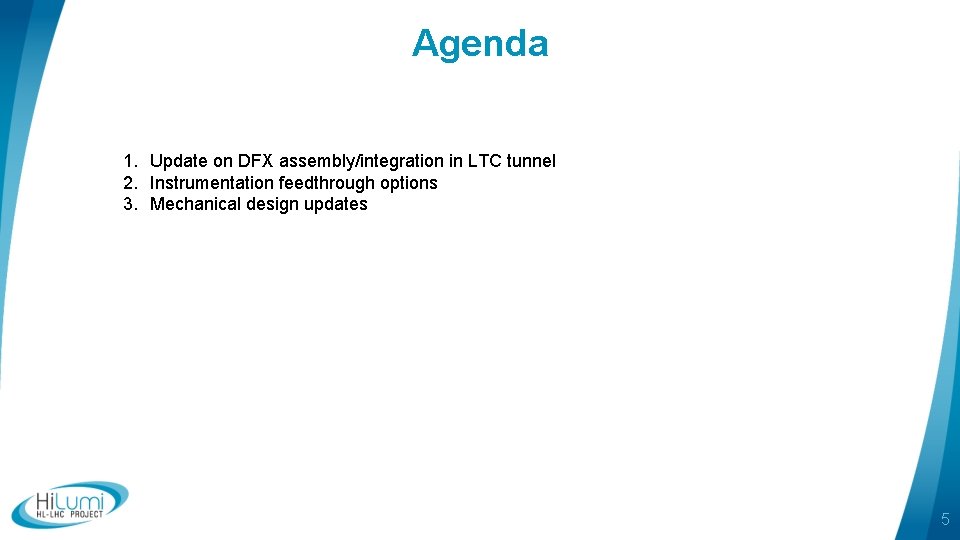 Agenda

1. Update on DFX assembly/integration in LTC tunnel
2. Instrumentation feedthrough options
3. Mechanical design updates

HiLumi
HL-LHC PROJECT

5